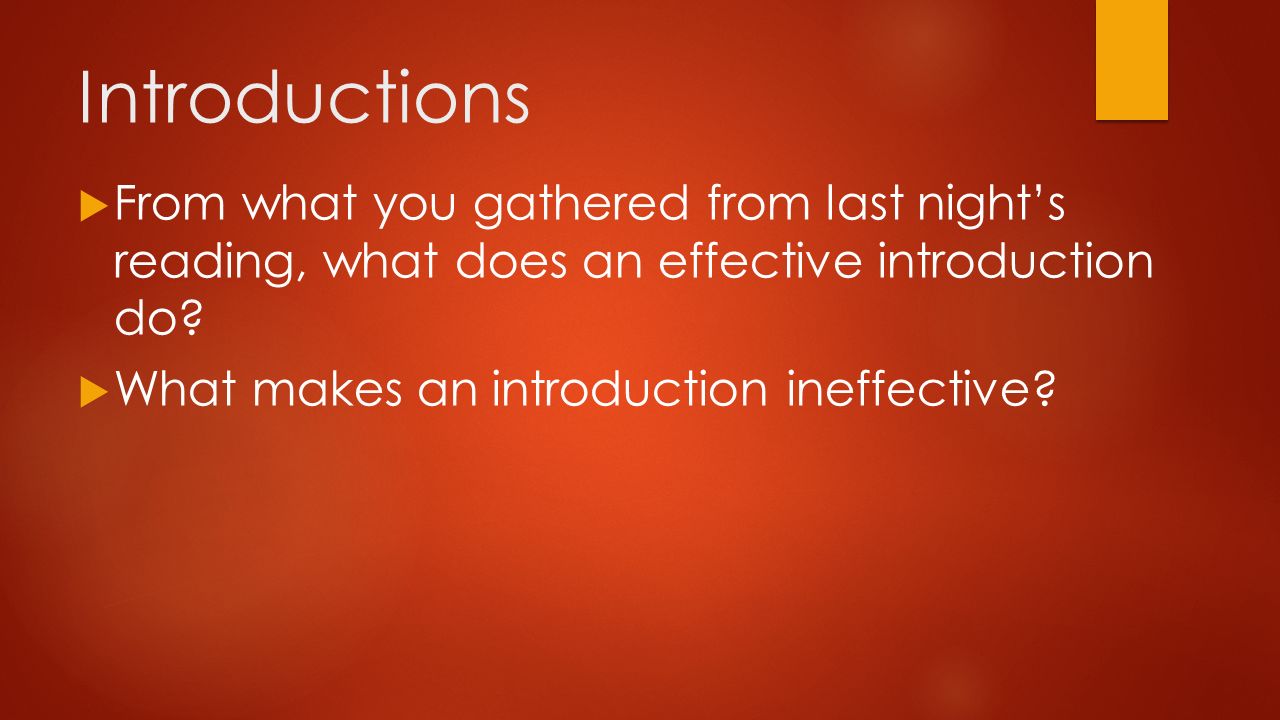 Introductions

From what you gathered from last night’s reading, what does an effective introduction do?

What makes an introduction ineffective?